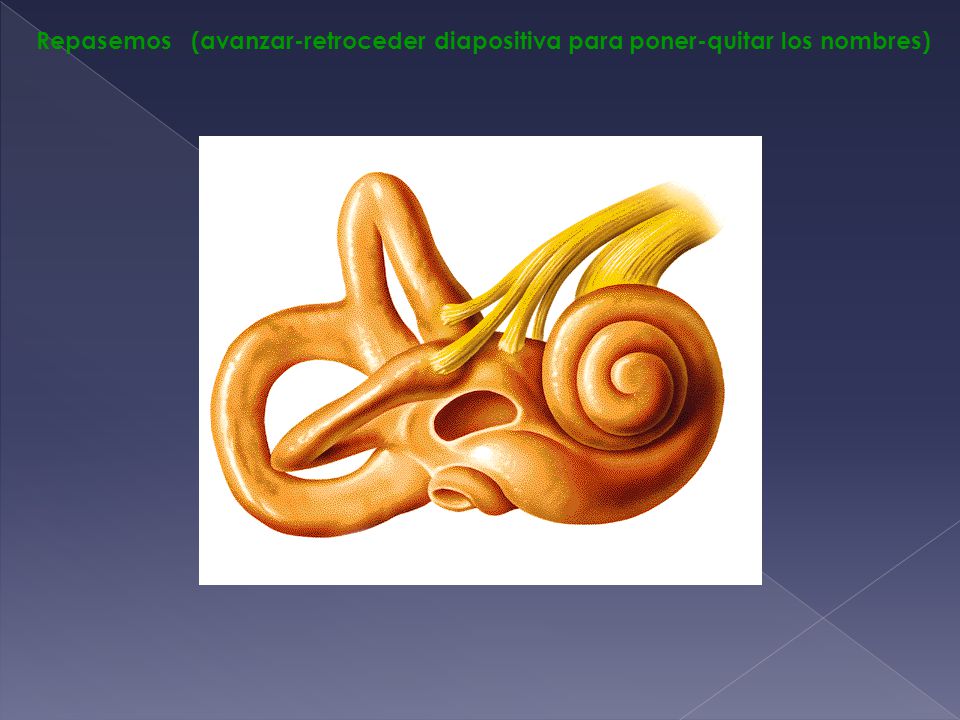 Repasemos (avanzar-retroceder diapositiva para poner-quitar los nombres)